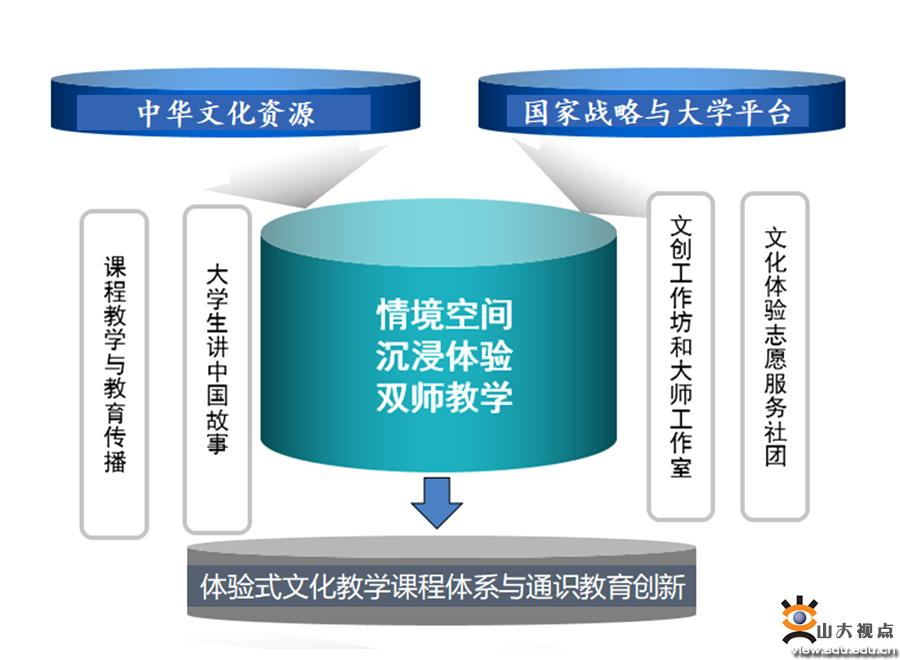 中华文化资源

国家战略与大学平台

课程教学与教育传播

大学生讲中国故事

情境空间
沉浸体验
双师教学

文创工作坊和大师工作室

文化体验志愿服务社团

体验式文化教学课程体系与通识教育创新

山大视点
view.sdu.edu.cn